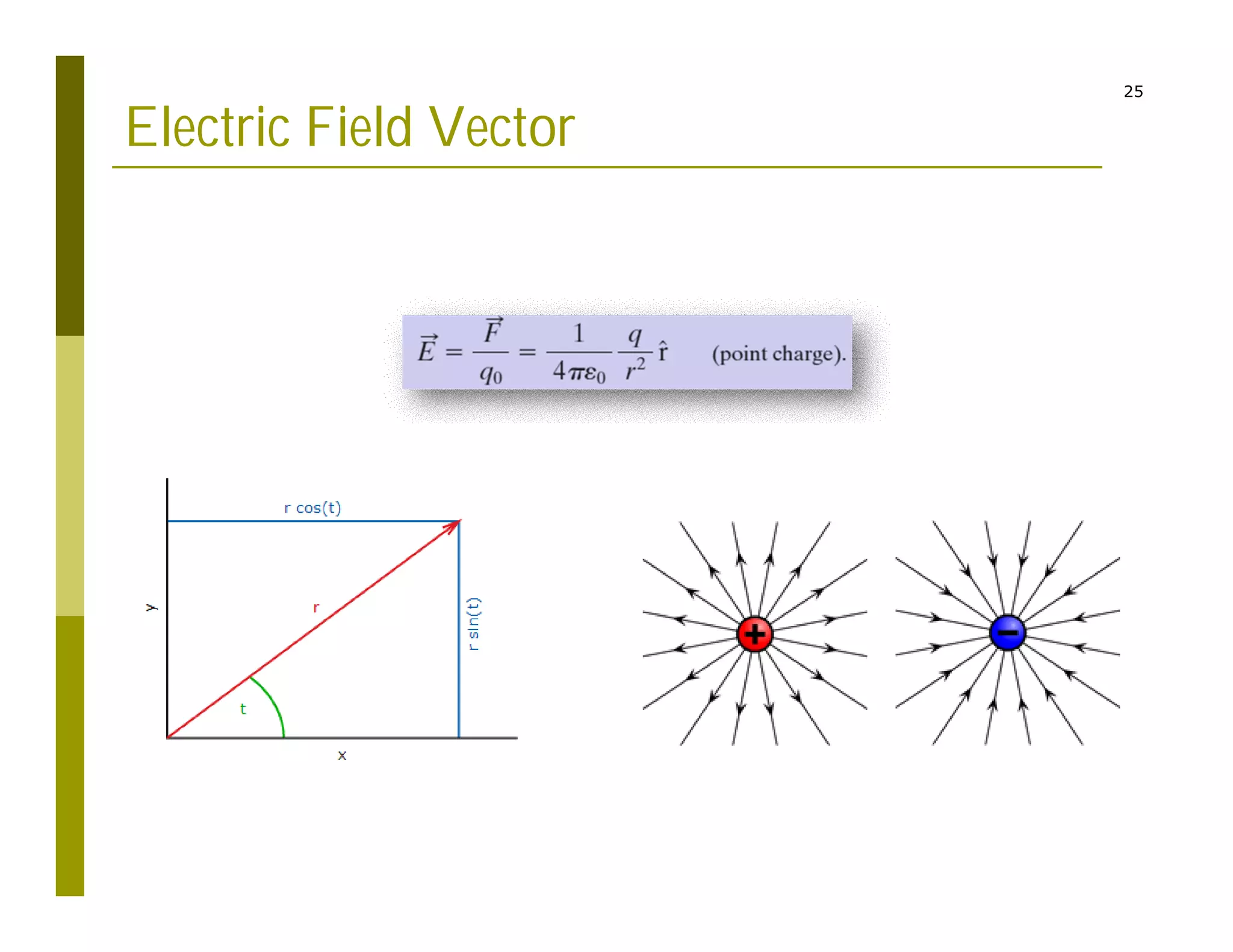 25

Electric Field Vector

$\vec{E} = \frac{\vec{F}}{q_0} = \frac{1}{4\pi\varepsilon_0}\frac{q}{r^2}\hat{r}$ (point charge).

r cos(t)

y

r

r sin(t)

t

x

+

−